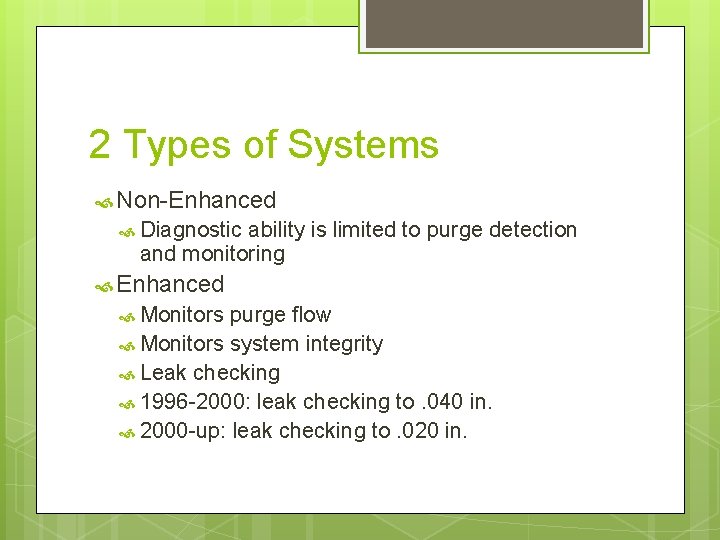 2 Types of Systems

Non-Enhanced

Diagnostic ability is limited to purge detection and monitoring

Enhanced

Monitors purge flow

Monitors system integrity

Leak checking

1996-2000: leak checking to .040 in.

2000-up: leak checking to .020 in.